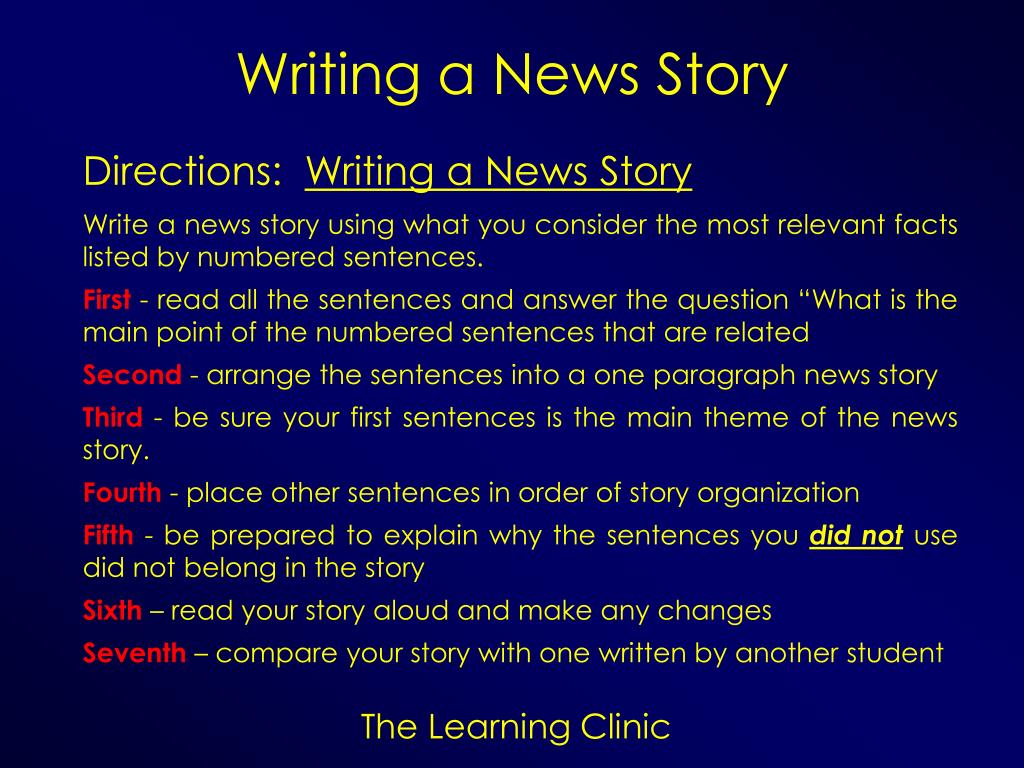 Writing a News Story

Directions: Writing a News Story

Write a news story using what you consider the most relevant facts listed by numbered sentences.

First - read all the sentences and answer the question “What is the main point of the numbered sentences that are related

Second - arrange the sentences into a one paragraph news story

Third - be sure your first sentences is the main theme of the news story.

Fourth - place other sentences in order of story organization

Fifth - be prepared to explain why the sentences you did not use did not belong in the story

Sixth – read your story aloud and make any changes

Seventh – compare your story with one written by another student

The Learning Clinic